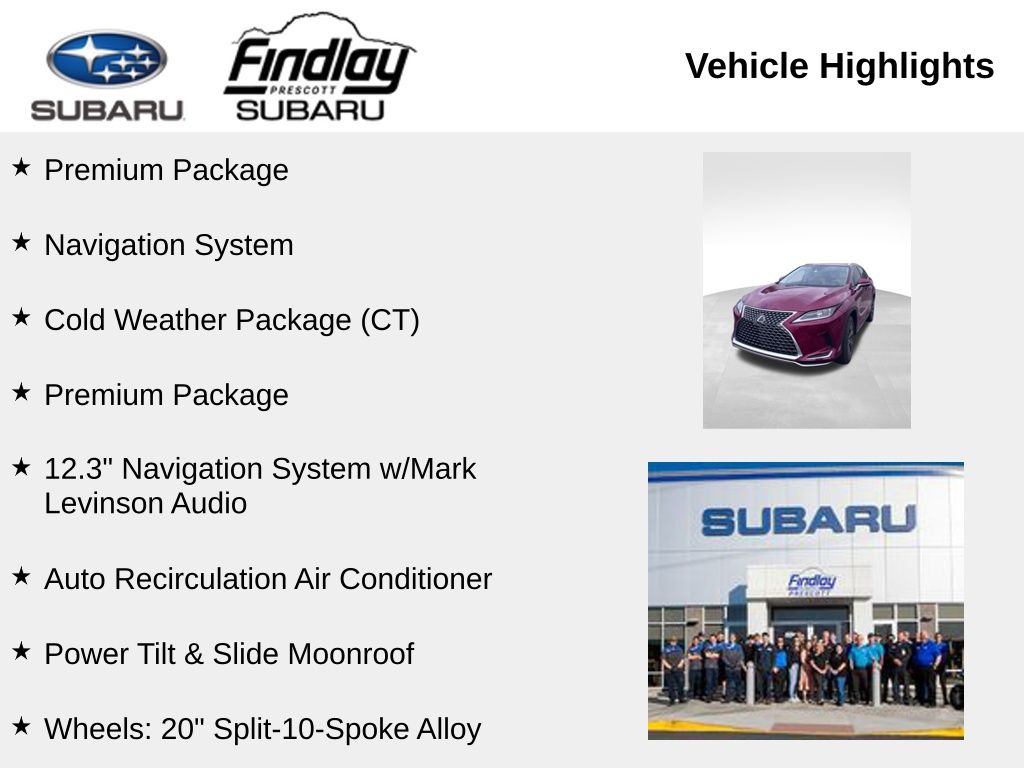 SUBARU

Findlay
PRESCOTT
SUBARU

Vehicle Highlights

★ Premium Package

★ Navigation System

★ Cold Weather Package (CT)

★ Premium Package

★ 12.3" Navigation System w/Mark Levinson Audio

★ Auto Recirculation Air Conditioner

★ Power Tilt & Slide Moonroof

★ Wheels: 20" Split-10-Spoke Alloy

SUBARU

Findlay
PRESCOTT